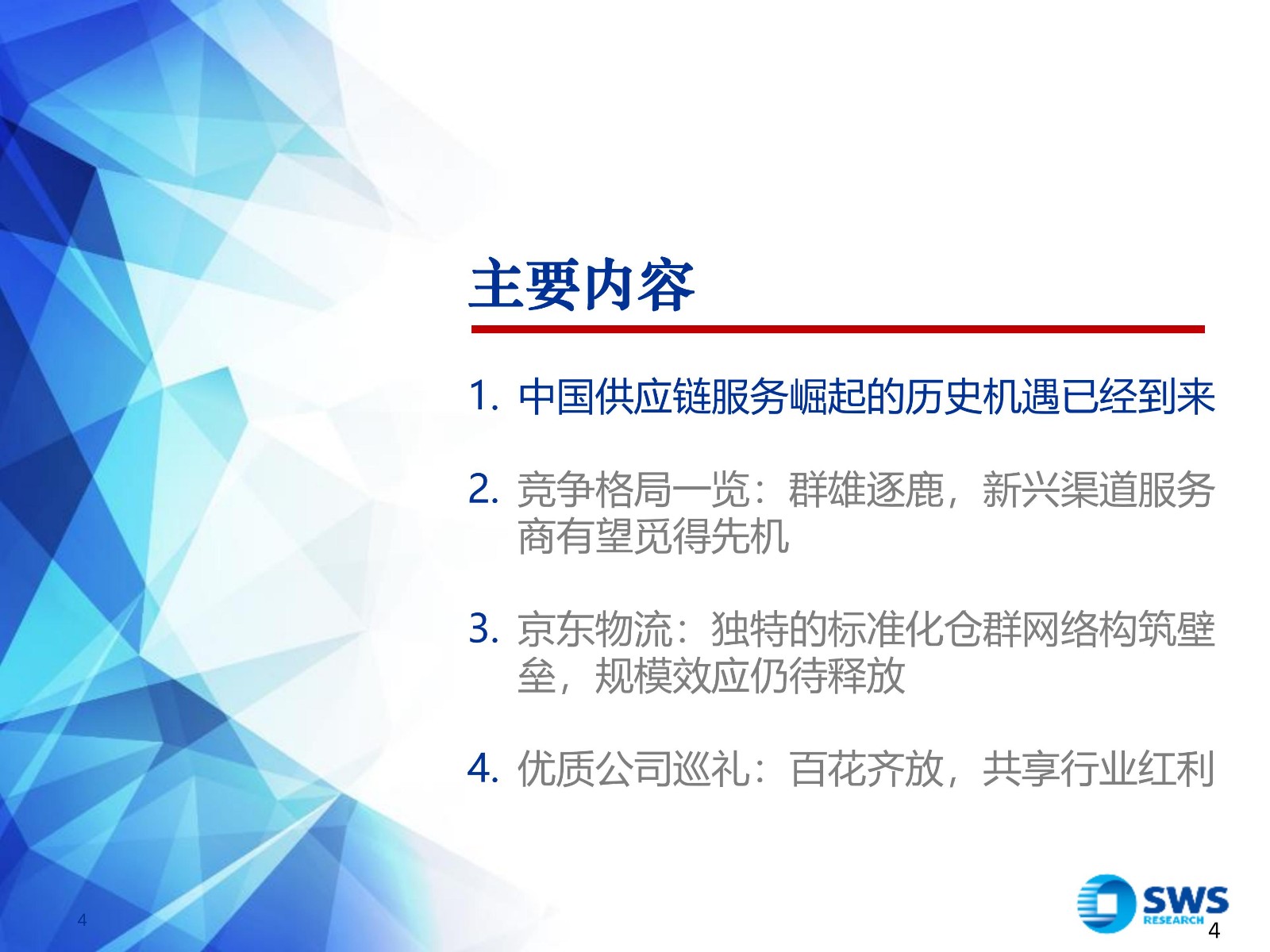 主要内容

1. 中国供应链服务崛起的历史机遇已经到来

2. 竞争格局一览：群雄逐鹿，新兴渠道服务商有望觅得先机

3. 京东物流：独特的标准化仓群网络构筑壁垒，规模效应仍待释放

4. 优质公司巡礼：百花齐放，共享行业红利

4

SWS RESEARCH

4